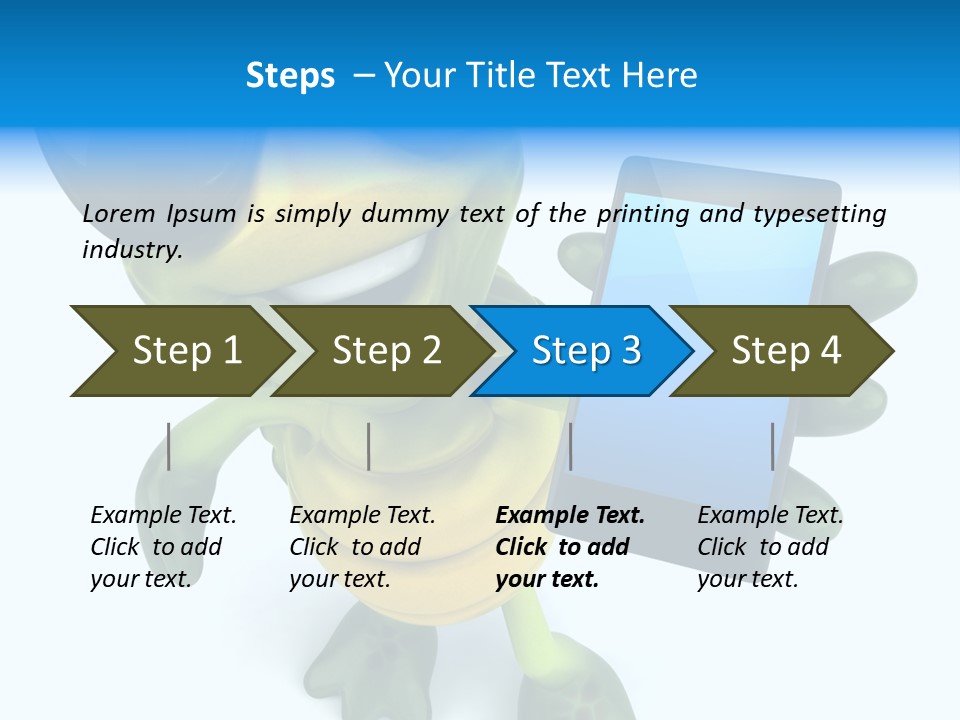 Steps – Your Title Text Here

Lorem Ipsum is simply dummy text of the printing and typesetting industry.

Step 1

Step 2

Step 3

Step 4

Example Text. Click to add your text.

Example Text. Click to add your text.

Example Text. Click to add your text.

Example Text. Click to add your text.